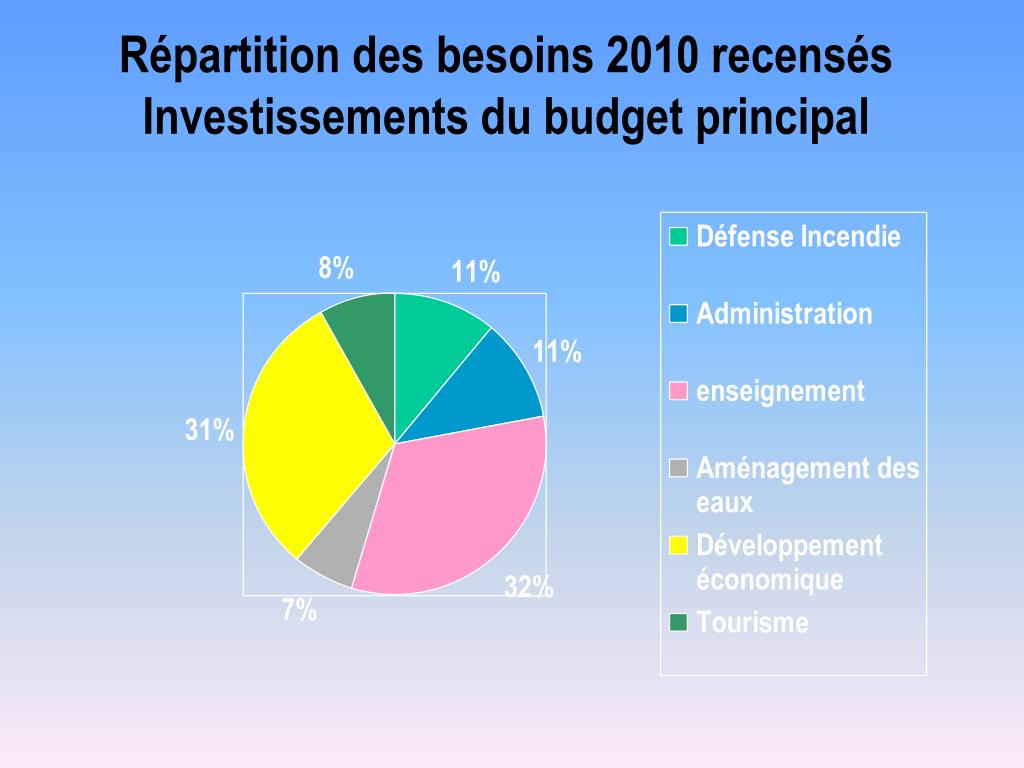 Répartition des besoins 2010 recensés
Investissements du budget principal

8%
11%
11%
31%
32%
7%

Défense Incendie
Administration
enseignement
Aménagement des eaux
Développement économique
Tourisme